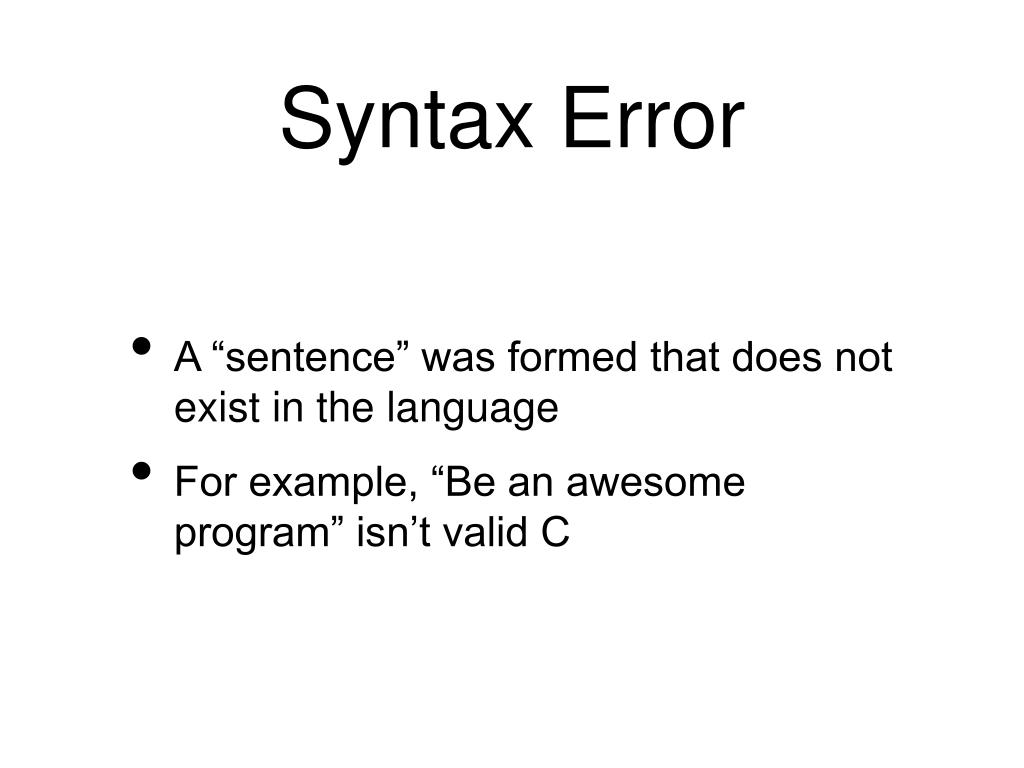 Syntax Error

• A “sentence” was formed that does not exist in the language
• For example, “Be an awesome program” isn’t valid C